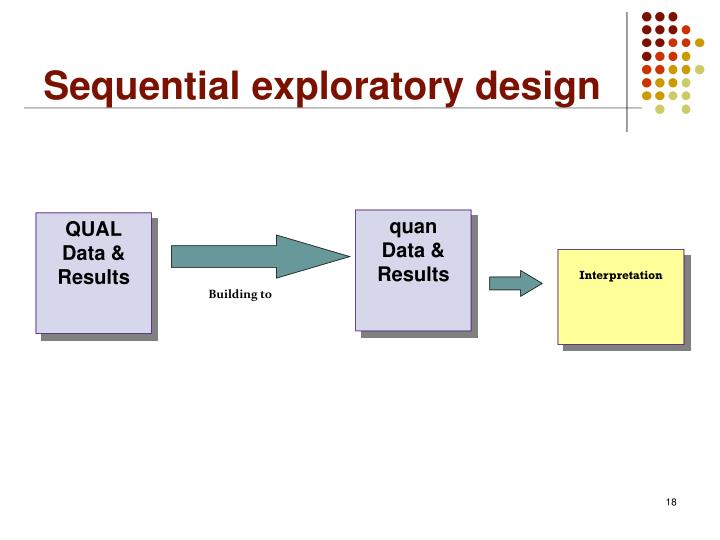 Sequential exploratory design

QUAL Data & Results

Building to

quan Data & Results

Interpretation

18